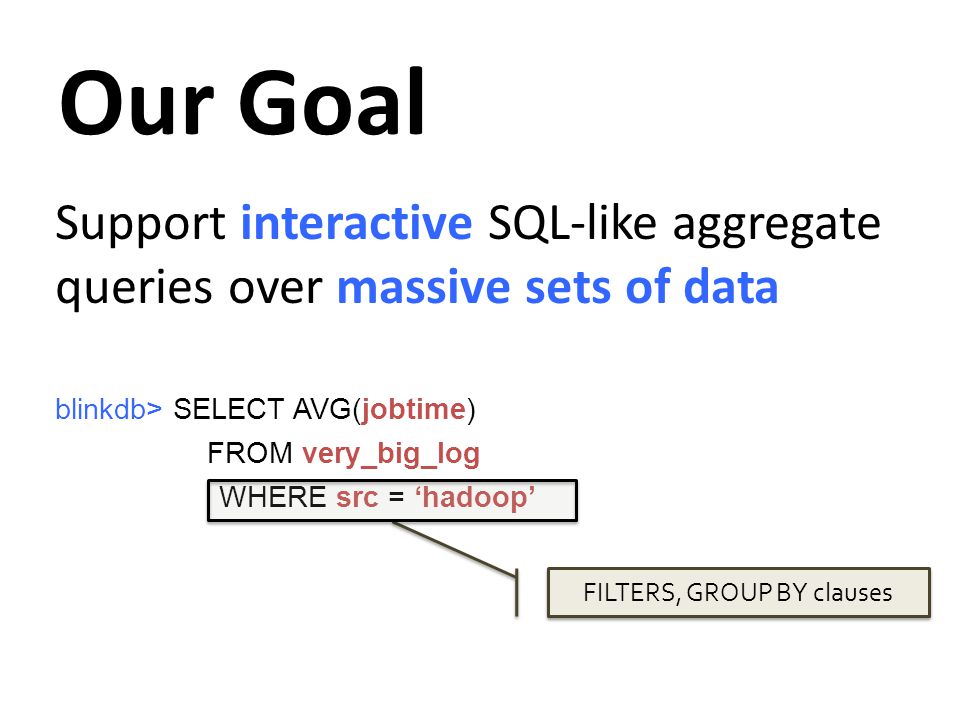 Our Goal

Support interactive SQL-like aggregate queries over massive sets of data

blinkdb> SELECT AVG(jobtime)
FROM very_big_log
WHERE src = ‘hadoop’

FILTERS, GROUP BY clauses